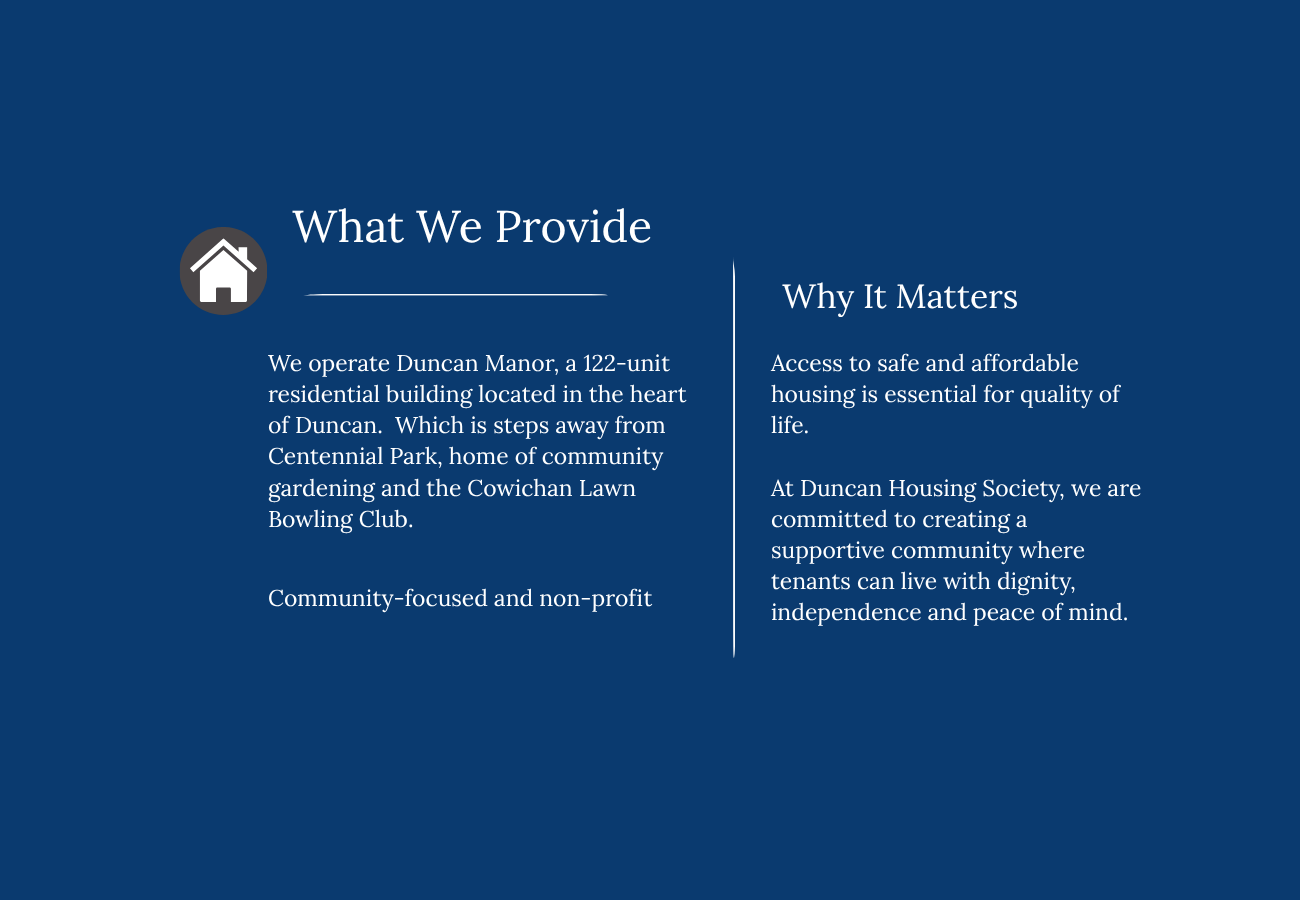 What We Provide

We operate Duncan Manor, a 122-unit residential building located in the heart of Duncan.  Which is steps away from Centennial Park, home of community gardening and the Cowichan Lawn Bowling Club.

Community-focused and non-profit

Why It Matters

Access to safe and affordable housing is essential for quality of life.

At Duncan Housing Society, we are committed to creating a supportive community where tenants can live with dignity, independence and peace of mind.